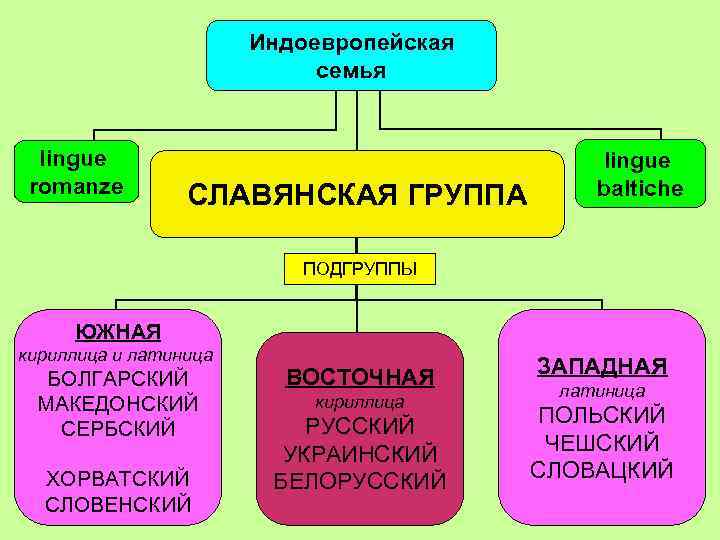 Индоевропейская семья

lingue romanze

СЛАВЯНСКАЯ ГРУППА

lingue baltiche

ПОДГРУППЫ

ЮЖНАЯ
кириллица и латиница
БОЛГАРСКИЙ
МАКЕДОНСКИЙ
СЕРБСКИЙ

ХОРВАТСКИЙ
СЛОВЕНСКИЙ

ВОСТОЧНАЯ
кириллица
РУССКИЙ
УКРАИНСКИЙ
БЕЛОРУССКИЙ

ЗАПАДНАЯ
латиница
ПОЛЬСКИЙ
ЧЕШСКИЙ
СЛОВАЦКИЙ